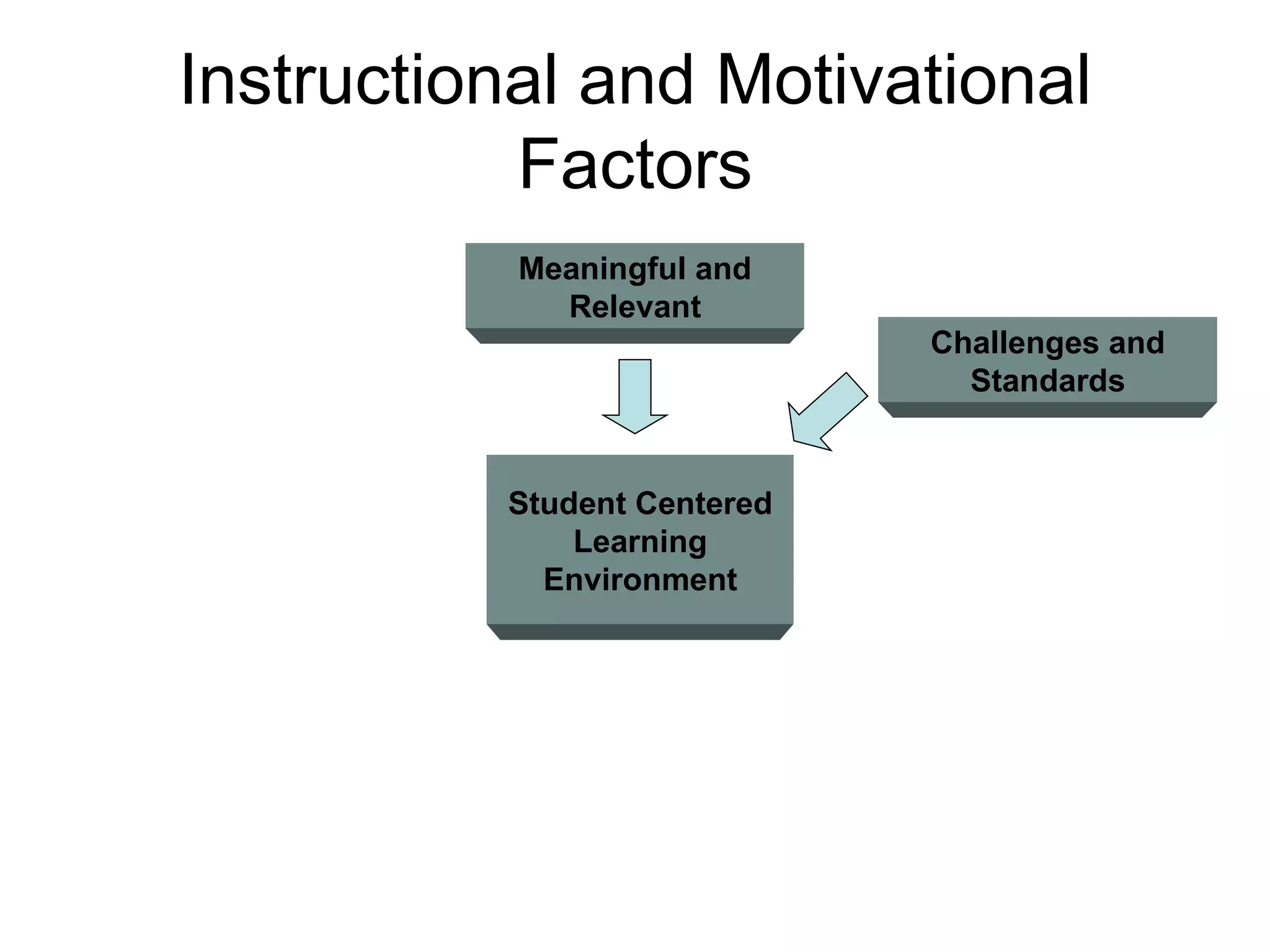 Instructional and Motivational Factors

Meaningful and Relevant

Challenges and Standards

Student Centered Learning Environment